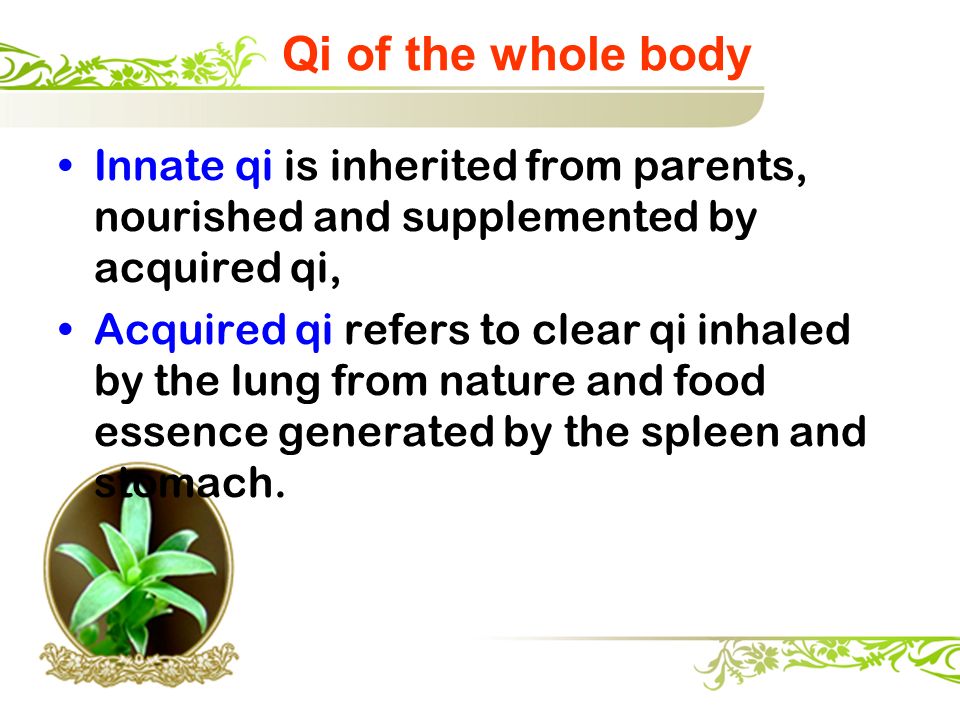 Qi of the whole body

• Innate qi is inherited from parents, nourished and supplemented by acquired qi,

• Acquired qi refers to clear qi inhaled by the lung from nature and food essence generated by the spleen and stomach.